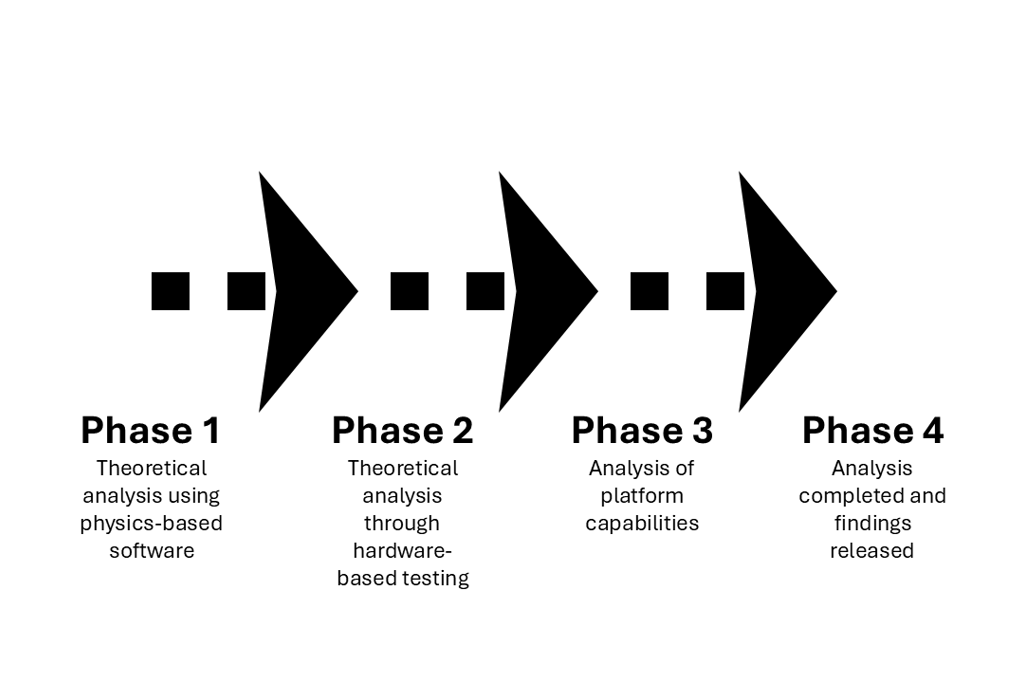 Phase 1
Theoretical analysis using physics-based software

Phase 2
Theoretical analysis through hardware-based testing

Phase 3
Analysis of platform capabilities

Phase 4
Analysis completed and findings released